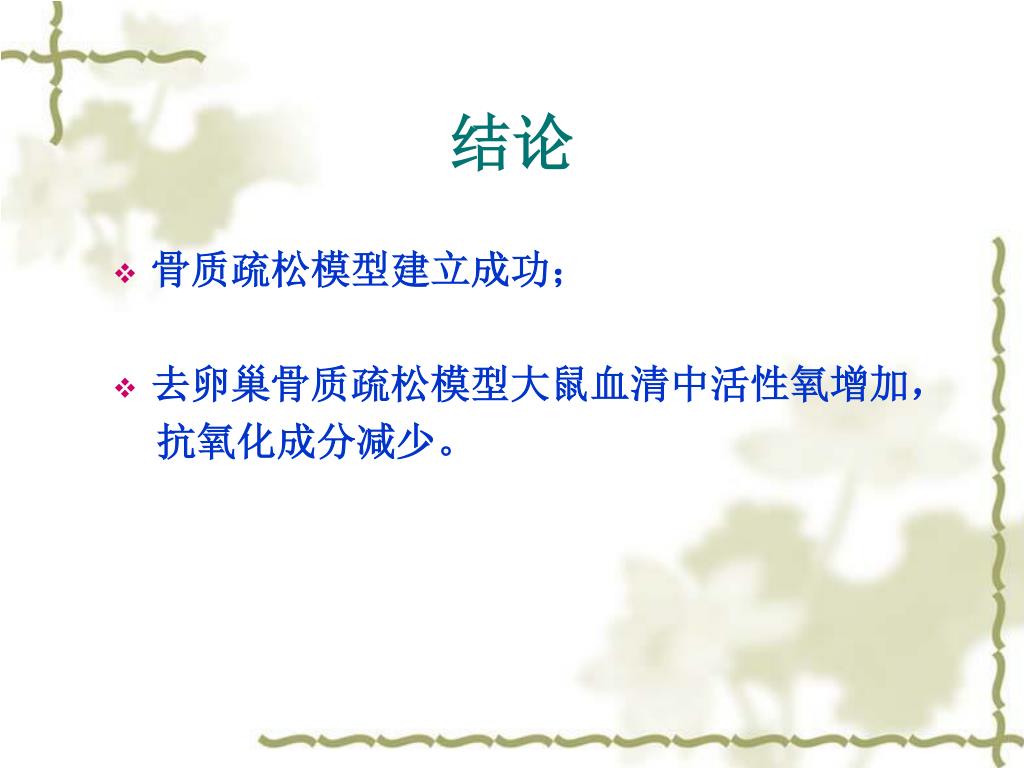 结论

❖ 骨质疏松模型建立成功；

❖ 去卵巢骨质疏松模型大鼠血清中活性氧增加，抗氧化成分减少。